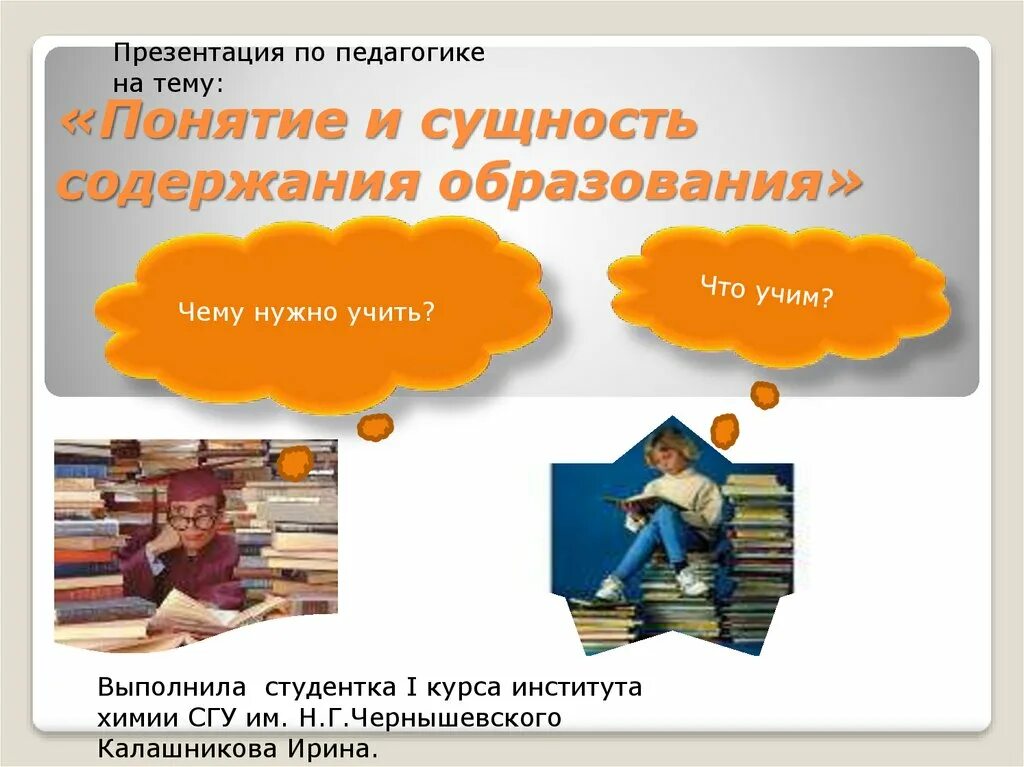 Презентация по педагогике на тему:

«Понятие и сущность содержания образования»

Чему нужно учить?

Что учим?

Выполнила студентка I курса института химии СГУ им. Н.Г.Чернышевского Калашникова Ирина.